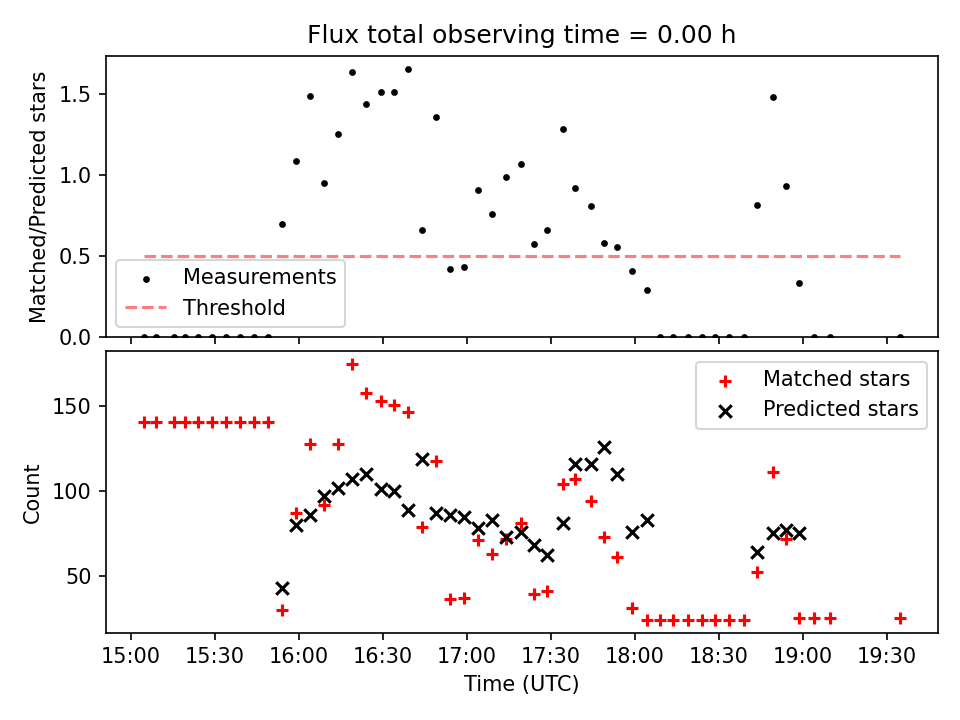 Flux total observing time = 0.00 h

Matched/Predicted stars

1.5
1.0
0.5
0.0

Measurements
Threshold

Count

150
100
50

Matched stars
Predicted stars

15:00 15:30 16:00 16:30 17:00 17:30 18:00 18:30 19:00 19:30

Time (UTC)